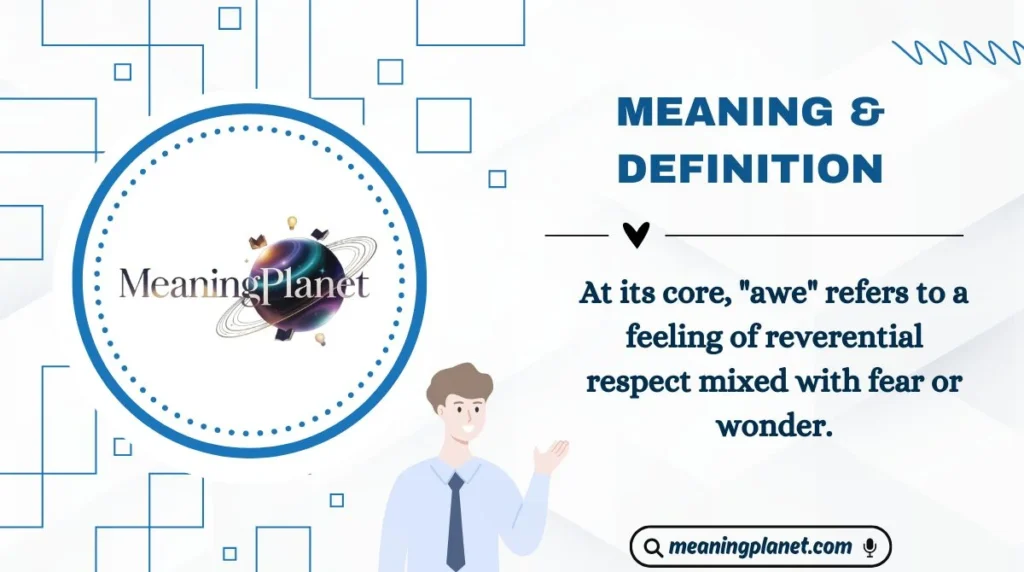 MeaningPlanet

MEANING & DEFINITION

At its core, "awe" refers to a feeling of reverential respect mixed with fear or wonder.

meaningplanet.com